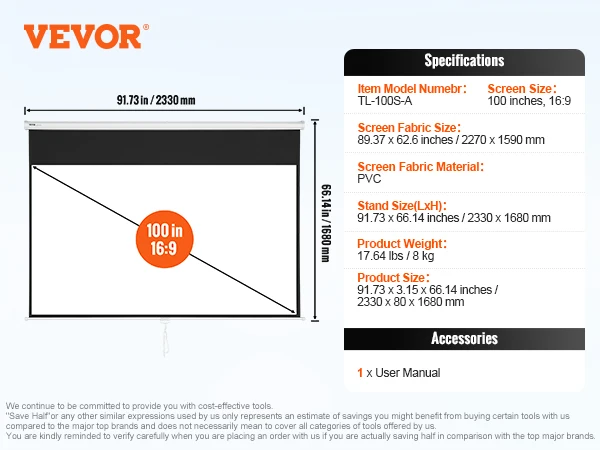 VEVOR®

91.73 in / 2330 mm

66.14 in / 1680 mm

100 in
16:9

Specifications

Item Model Numebr:
TL-100S-A

Screen Size:
100 inches, 16:9

Screen Fabric Size:
89.37 x 62.6 inches / 2270 x 1590 mm

Screen Fabric Material:
PVC

Stand Size(LxH):
91.73 x 66.14 inches / 2330 x 1680 mm

Product Weight:
17.64 lbs / 8 kg

Product Size:
91.73 x 3.15 x 66.14 inches / 2330 x 80 x 1680 mm

Accessories

1 x User Manual

We continue to be committed to provide you with cost-effective tools.
"Save Half"or any other similar expressions used by us only represents an estimate of savings you might benefit from buying certain tools with us compared to the major top brands and does not necessarily mean to cover all categories of tools offered by us.
You are kindly reminded to verify carefully when you are placing an order with us if you are actually saving half in comparison with the top major brands.